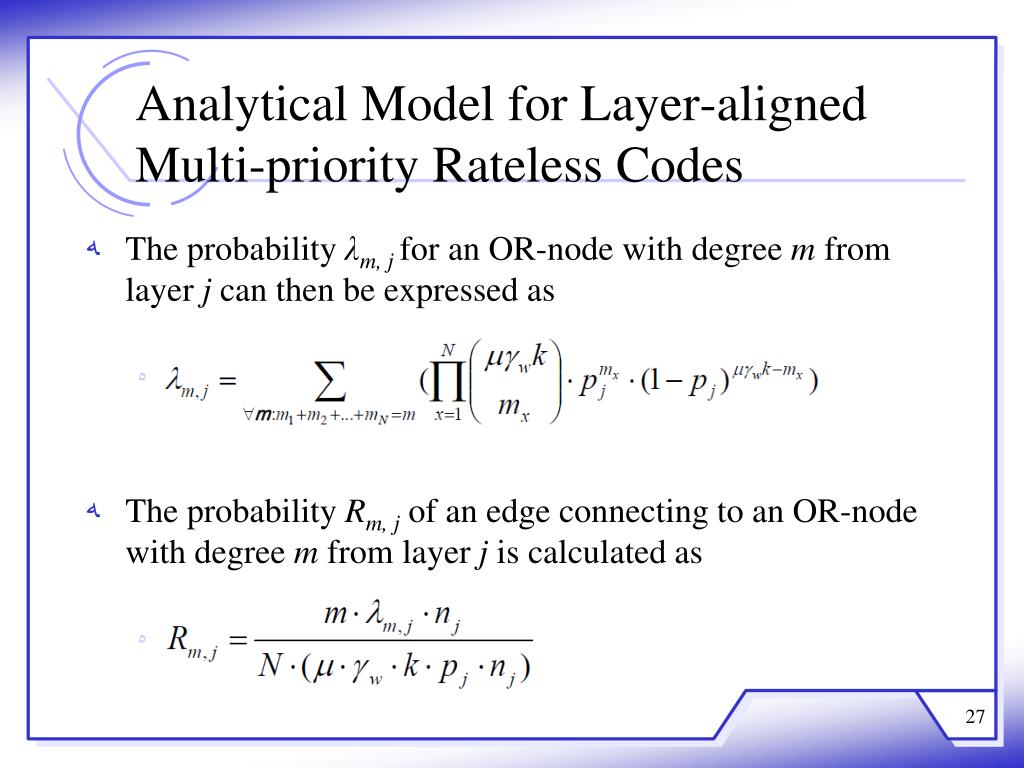 Analytical Model for Layer-aligned Multi-priority Rateless Codes

The probability $\lambda_{m,j}$ for an OR-node with degree $m$ from layer $j$ can then be expressed as

$\lambda_{m,j} = \sum_{\forall \boldsymbol{m}: m_1+m_2+...+m_N=m} (\prod_{x=1}^{N} \binom{\mu\gamma_w k}{m_x} \cdot p_j^{m_x} \cdot (1-p_j)^{\mu\gamma_w k - m_x})$

The probability $R_{m,j}$ of an edge connecting to an OR-node with degree $m$ from layer $j$ is calculated as

$R_{m,j} = \frac{m \cdot \lambda_{m,j} \cdot n_j}{N \cdot (\mu \cdot \gamma_w \cdot k \cdot p_j \cdot n_j)}$

27